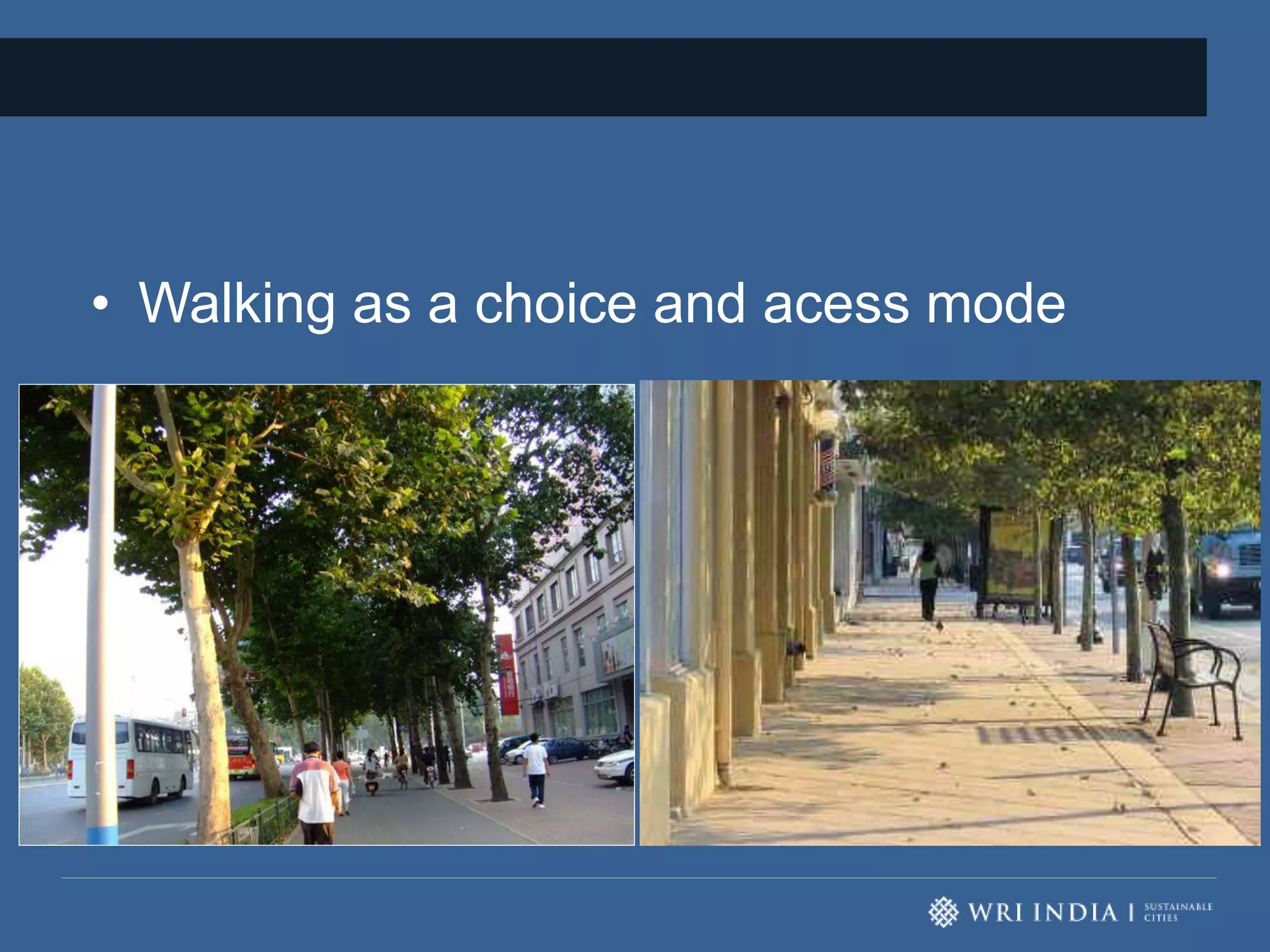 • Walking as a choice and acess mode

WRI INDIA | SUSTAINABLE CITIES